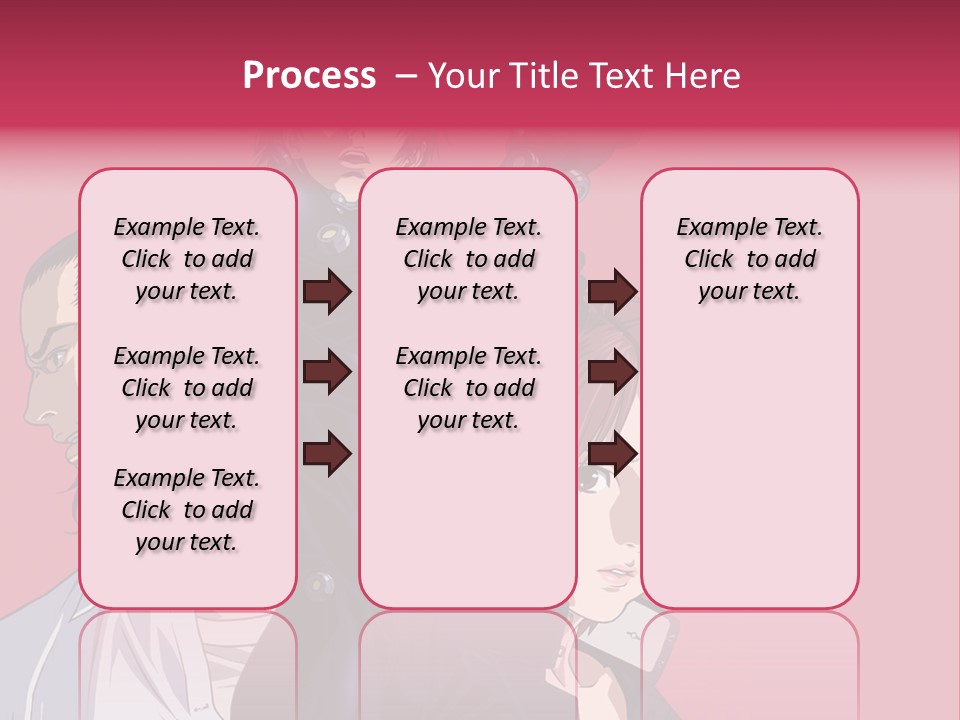 Process – Your Title Text Here

Example Text. Click to add your text.

Example Text. Click to add your text.

Example Text. Click to add your text.

Example Text. Click to add your text.

Example Text. Click to add your text.

Example Text. Click to add your text.